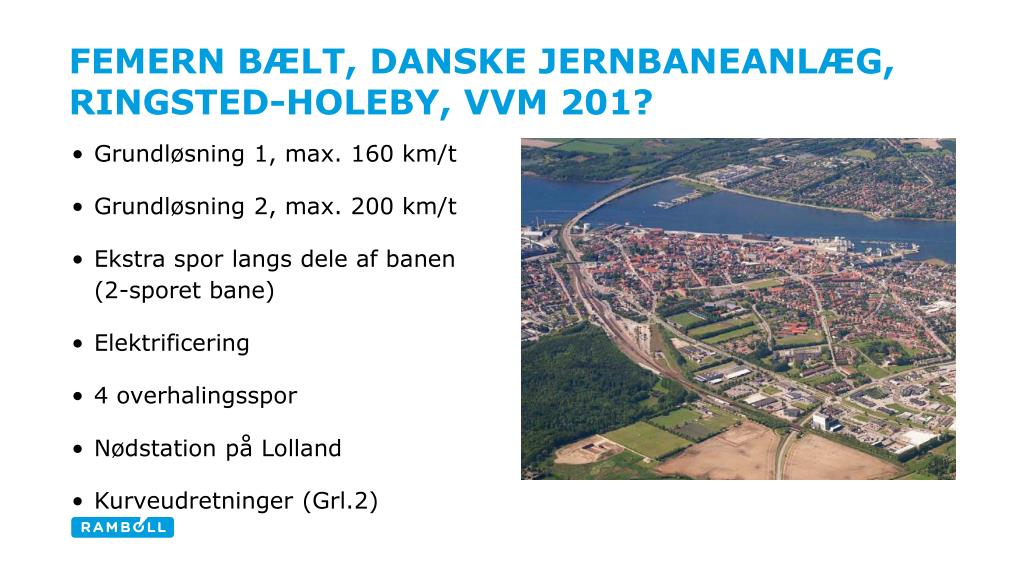 FEMERN BÆLT, DANSKE JERNBANEANLÆG, RINGSTED-HOLEBY, VVM 201?

• Grundløsning 1, max. 160 km/t

• Grundløsning 2, max. 200 km/t

• Ekstra spor langs dele af banen (2-sporet bane)

• Elektrificering

• 4 overhalingsspor

• Nødstation på Lolland

• Kurveudretninger (Grl.2)

RAMBØLL